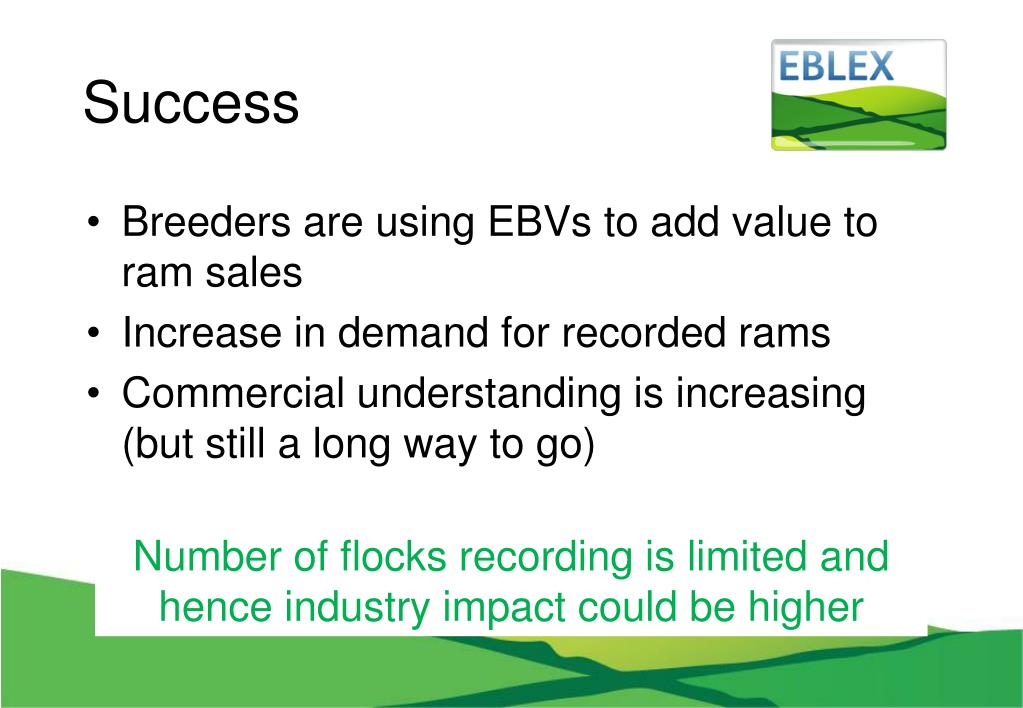 Success

EBLEX

• Breeders are using EBVs to add value to ram sales
• Increase in demand for recorded rams
• Commercial understanding is increasing (but still a long way to go)

Number of flocks recording is limited and hence industry impact could be higher